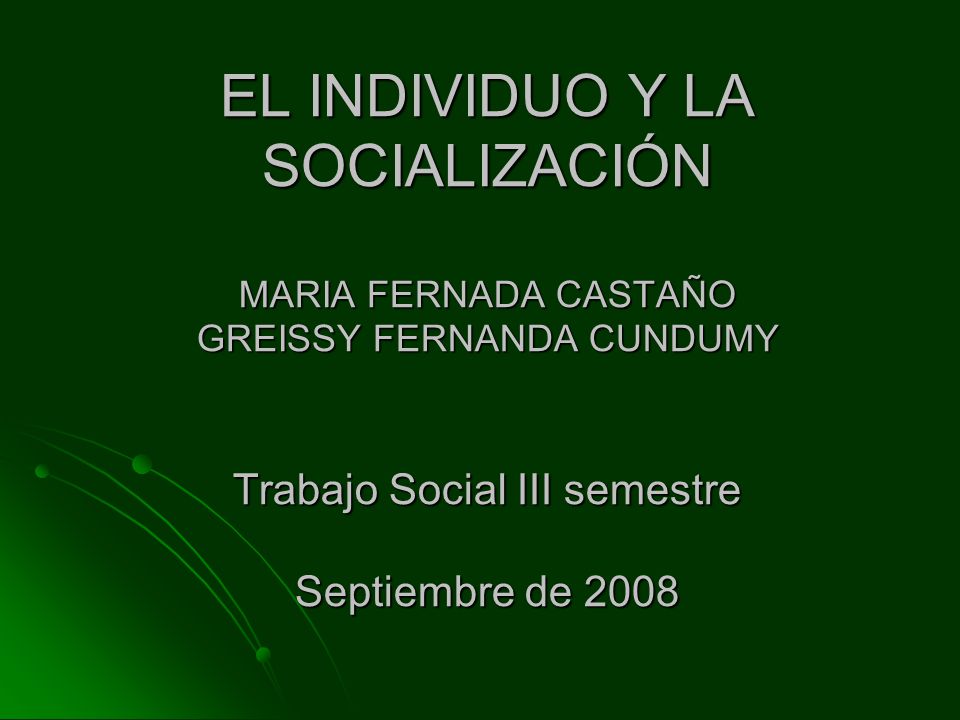 EL INDIVIDUO Y LA SOCIALIZACIÓN

MARIA FERNADA CASTAÑO
GREISSY FERNANDA CUNDUMY

Trabajo Social III semestre

Septiembre de 2008